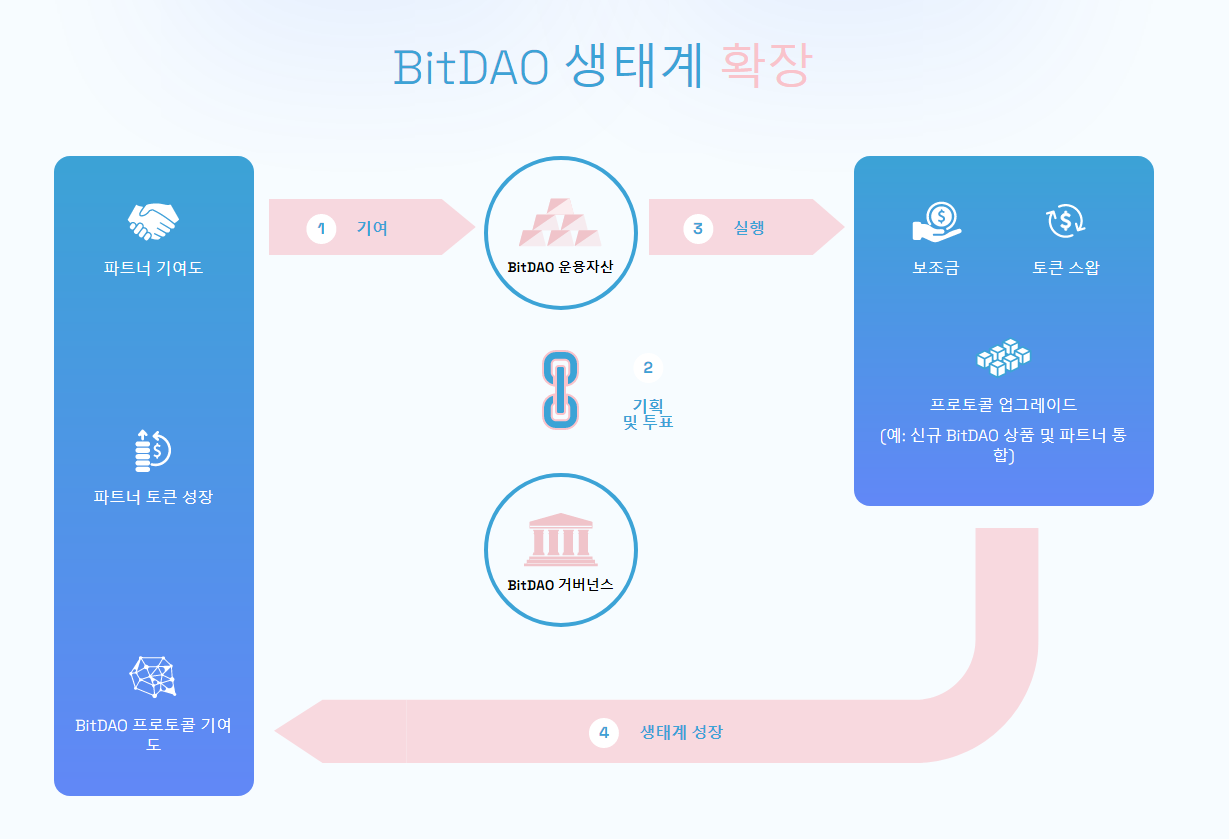 BitDAO 생태계 확장

파트너 기여도

파트너 토큰 성장

BitDAO 프로토콜 기여도

1 기여

BitDAO 운용자산

2 기획 및 투표

BitDAO 거버넌스

3 실행

보조금

토큰 스왑

프로토콜 업그레이드

(예: 신규 BitDAO 상품 및 파트너 통합)

4 생태계 성장